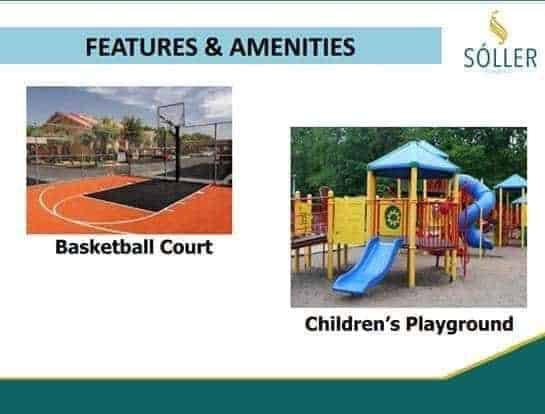 FEATURES & AMENITIES

SÓLLER

Basketball Court

Children's Playground